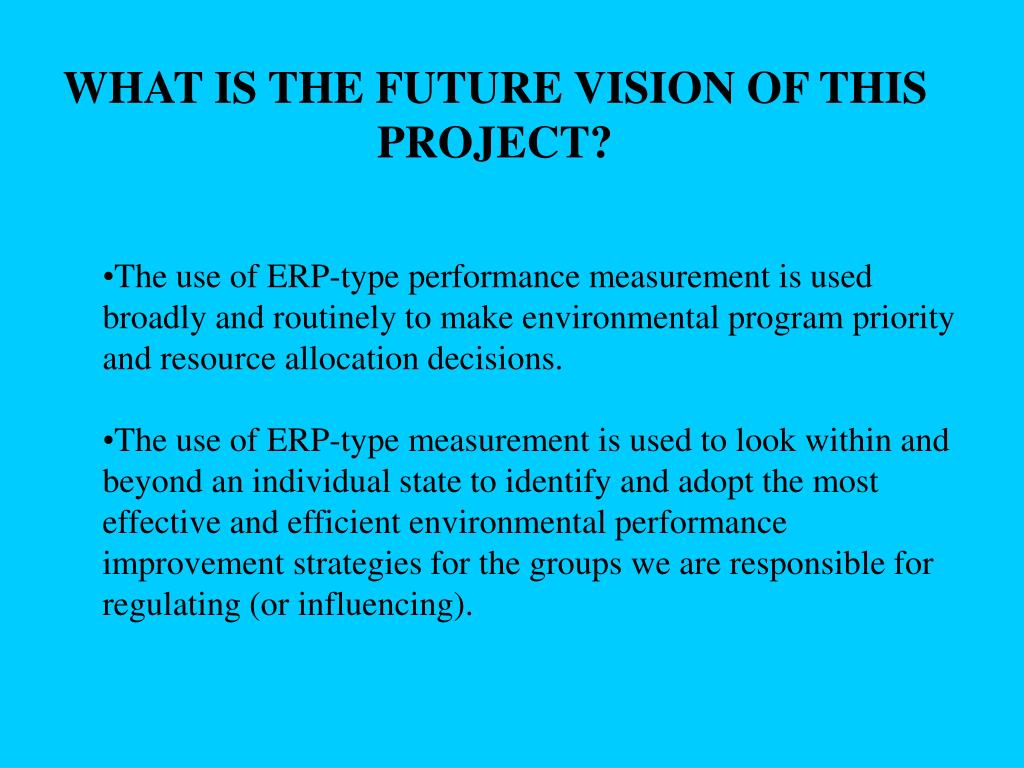 WHAT IS THE FUTURE VISION OF THIS PROJECT?

•The use of ERP-type performance measurement is used broadly and routinely to make environmental program priority and resource allocation decisions.

•The use of ERP-type measurement is used to look within and beyond an individual state to identify and adopt the most effective and efficient environmental performance improvement strategies for the groups we are responsible for regulating (or influencing).